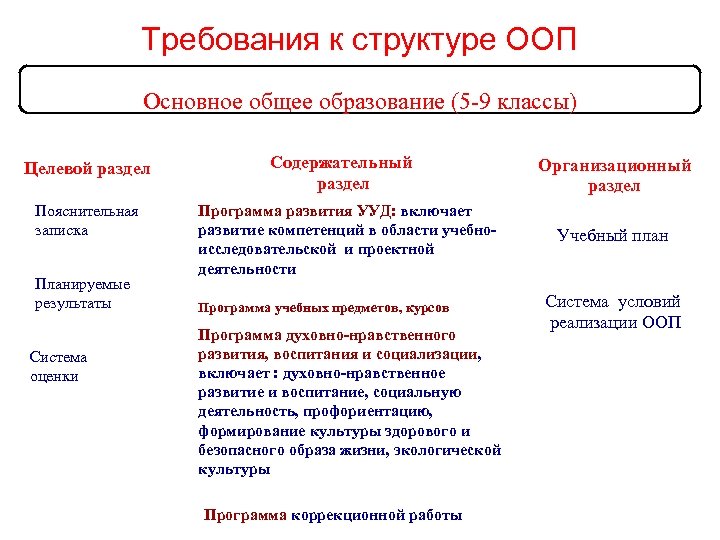 Требования к структуре ООП

Основное общее образование (5-9 классы)

Целевой раздел

Пояснительная записка

Планируемые результаты

Система оценки

Содержательный раздел

Программа развития УУД: включает развитие компетенций в области учебно-исследовательской и проектной деятельности

Программа учебных предметов, курсов

Программа духовно-нравственного развития, воспитания и социализации, включает : духовно-нравственное развитие и воспитание, социальную деятельность, профориентацию, формирование культуры здорового и безопасного образа жизни, экологической культуры

Программа коррекционной работы

Организационный раздел

Учебный план

Система условий реализации ООП